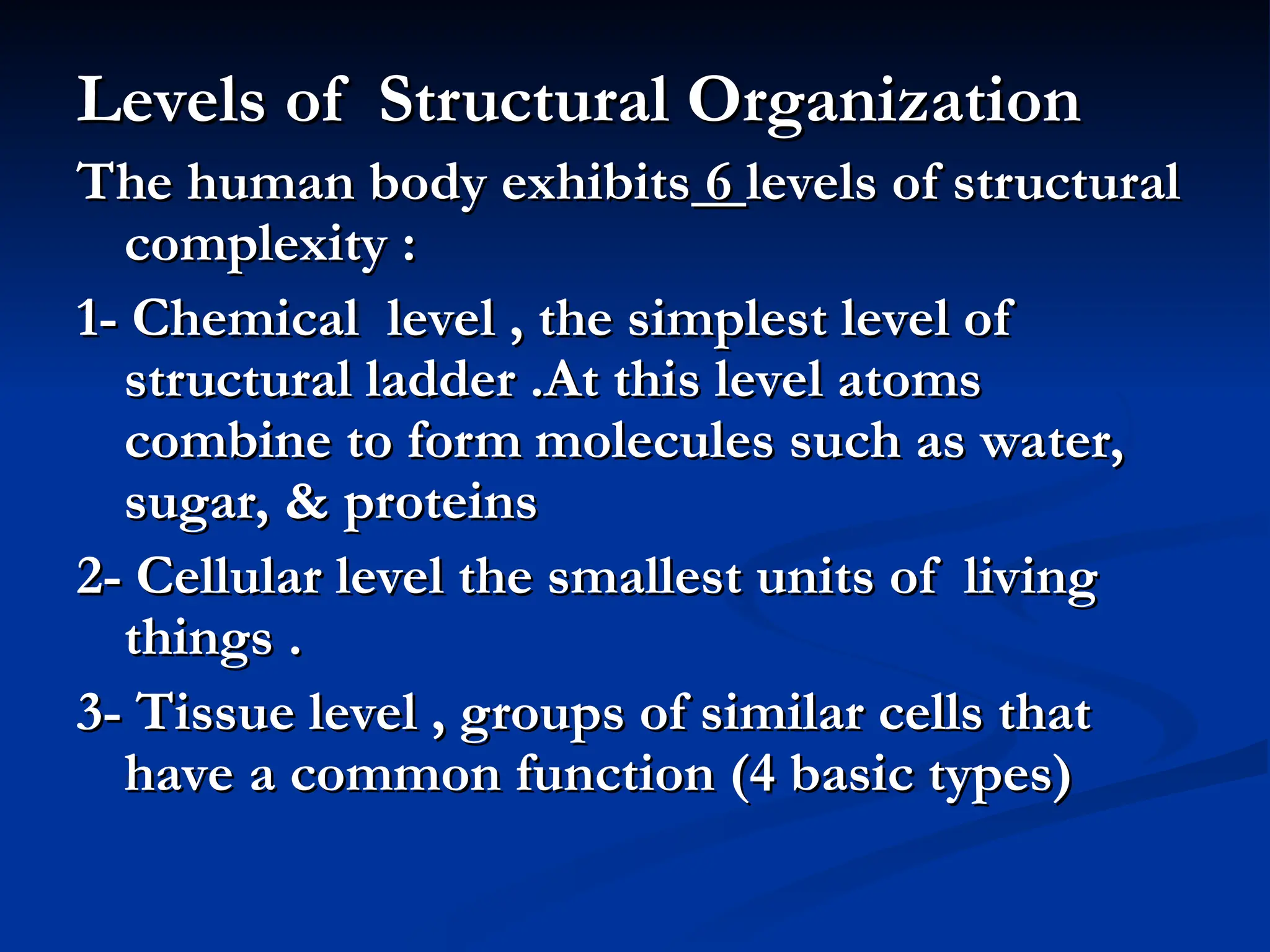 Levels of Structural Organization

The human body exhibits 6 levels of structural complexity :

1- Chemical level , the simplest level of structural ladder .At this level atoms combine to form molecules such as water, sugar, & proteins

2- Cellular level the smallest units of living things .

3- Tissue level , groups of similar cells that have a common function (4 basic types)